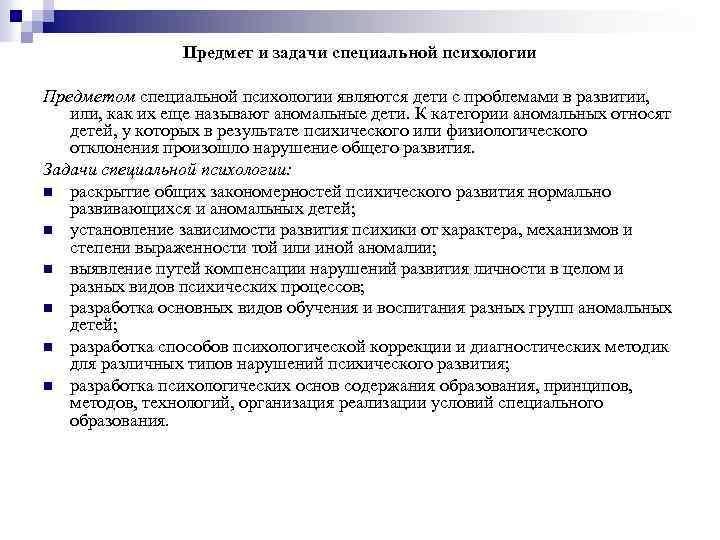 Предмет и задачи специальной психологии

Предметом специальной психологии являются дети с проблемами в развитии, или, как их еще называют аномальные дети. К категории аномальных относят детей, у которых в результате психического или физиологического отклонения произошло нарушение общего развития.

Задачи специальной психологии:

- раскрытие общих закономерностей психического развития нормально развивающихся и аномальных детей;
- установление зависимости развития психики от характера, механизмов и степени выраженности той или иной аномалии;
- выявление путей компенсации нарушений развития личности в целом и разных видов психических процессов;
- разработка основных видов обучения и воспитания разных групп аномальных детей;
- разработка способов психологической коррекции и диагностических методик для различных типов нарушений психического развития;
- разработка психологических основ содержания образования, принципов, методов, технологий, организация реализации условий специального образования.